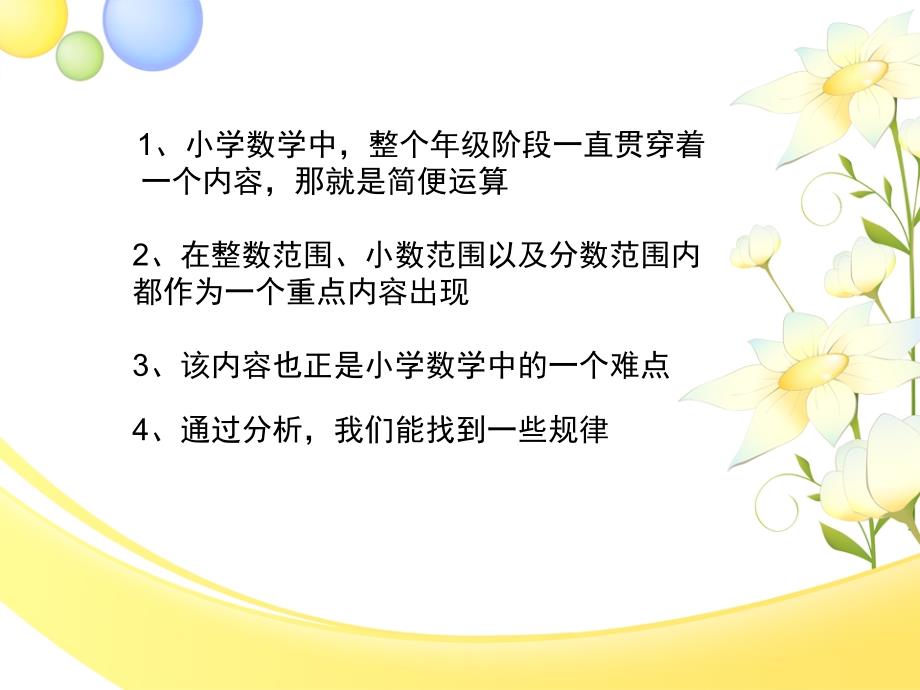 1、小学数学中，整个年级阶段一直贯穿着一个内容，那就是简便运算

2、在整数范围、小数范围以及分数范围内都作为一个重点内容出现

3、该内容也正是小学数学中的一个难点

4、通过分析，我们能找到一些规律